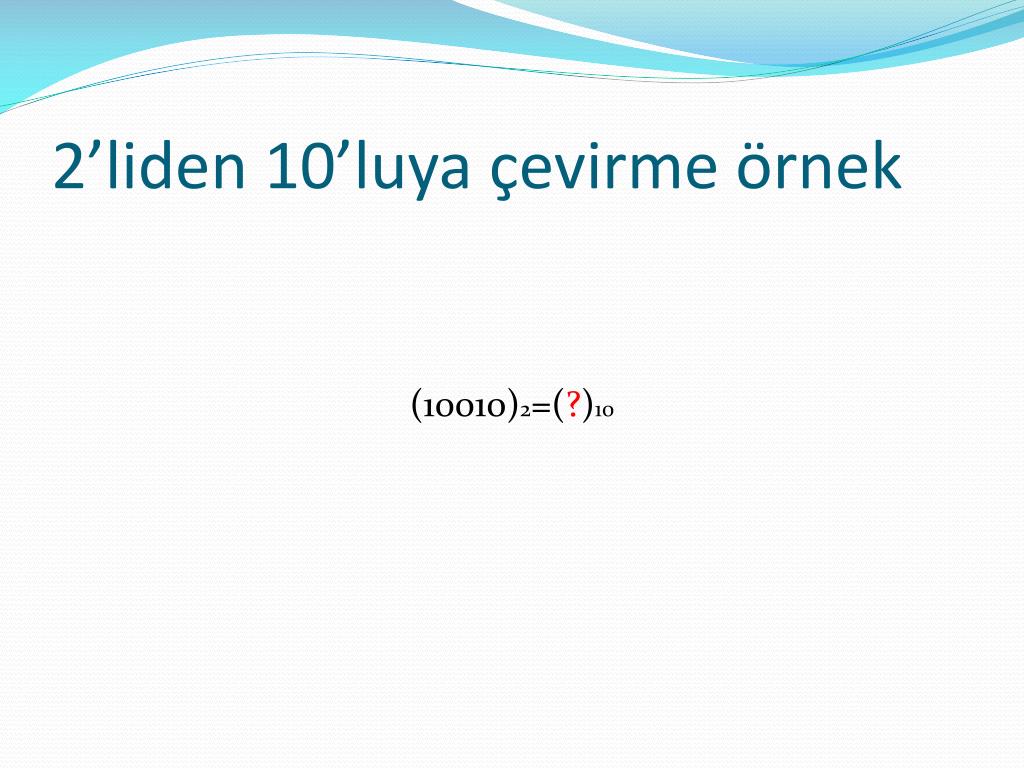 2’liden 10’luya çevirme örnek

$(10010)_2=(?)_{10}$